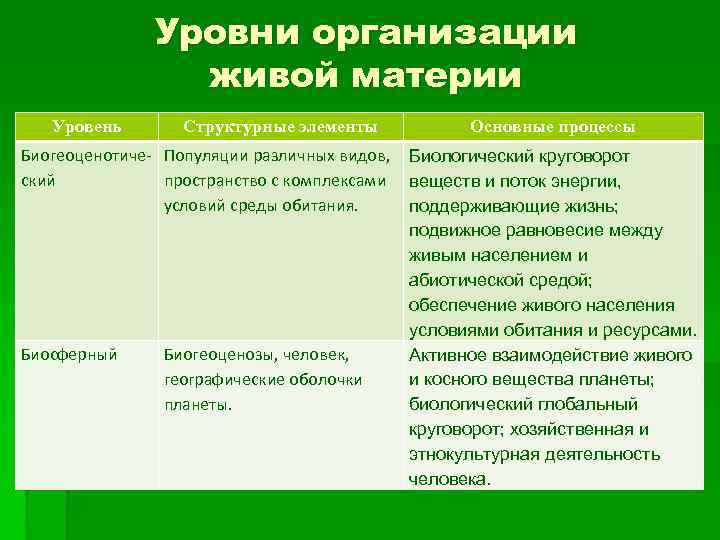 Уровни организации живой материи

| Уровень | Структурные элементы | Основные процессы |
|---|---|---|
| Биогеоценотический | Популяции различных видов, пространство с комплексами условий среды обитания. | Биологический круговорот веществ и поток энергии, поддерживающие жизнь; подвижное равновесие между живым населением и абиотической средой; обеспечение живого населения условиями обитания и ресурсами. |
| Биосферный | Биогеоценозы, человек, географические оболочки планеты. | Активное взаимодействие живого и косного вещества планеты; биологический глобальный круговорот; хозяйственная и этнокультурная деятельность человека. |